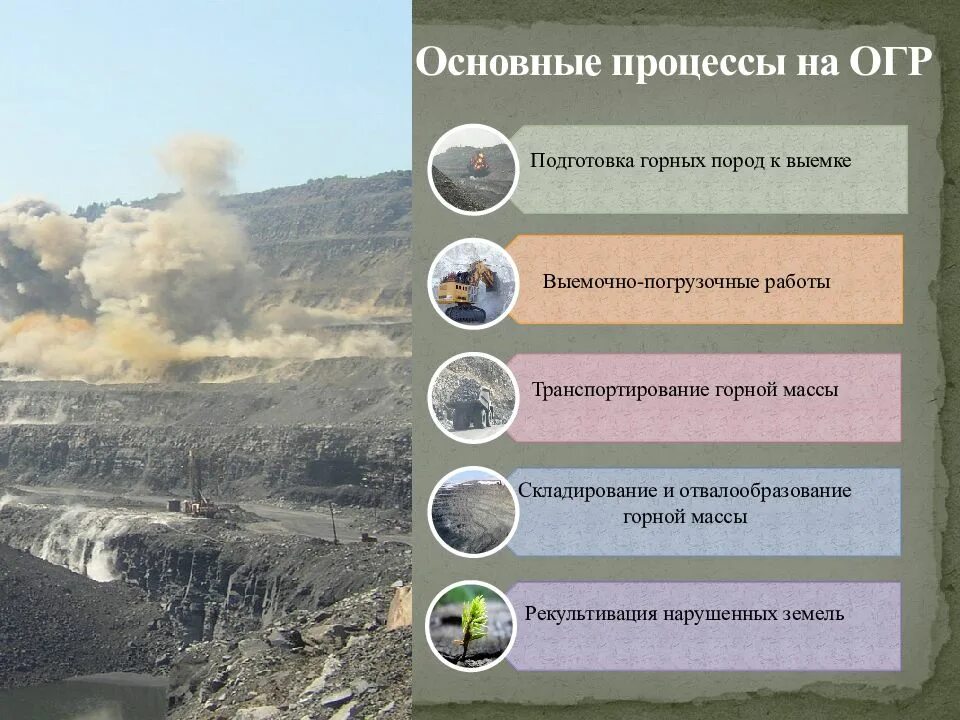 Основные процессы на ОГР

Подготовка горных пород к выемке

Выемочно-погрузочные работы

Транспортирование горной массы

Складирование и отвалообразование горной массы

Рекультивация нарушенных земель